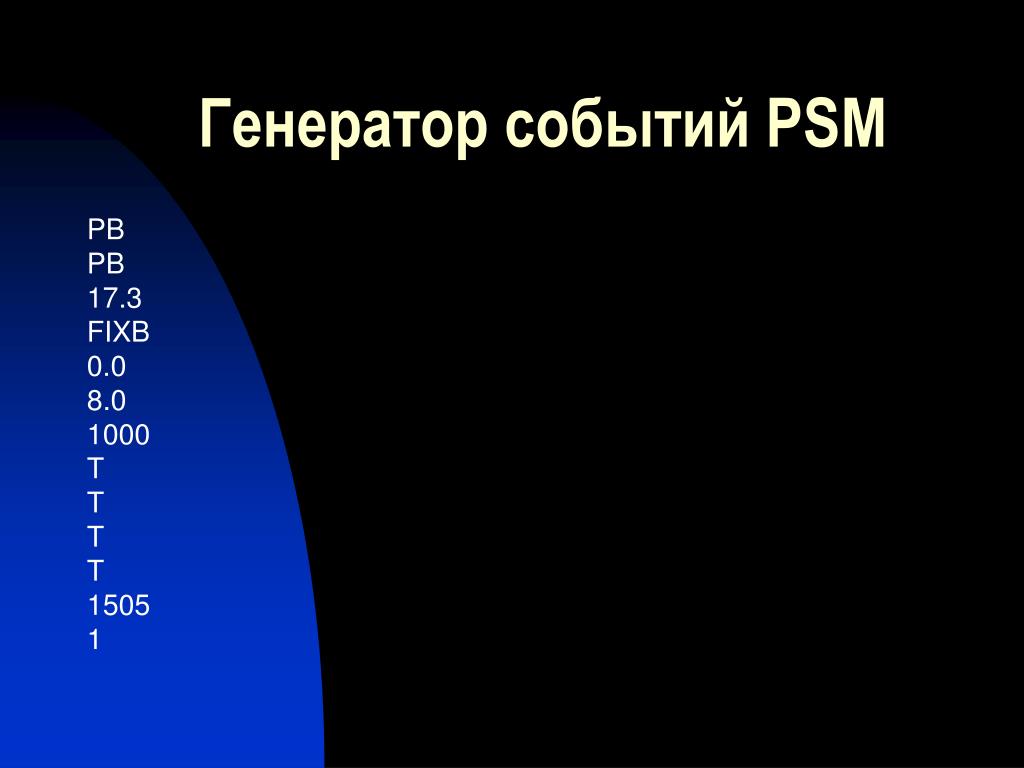 Генератор событий PSM

PB
PB
17.3
FIXB
0.0
8.0
1000
T
T
T
T
1505
1